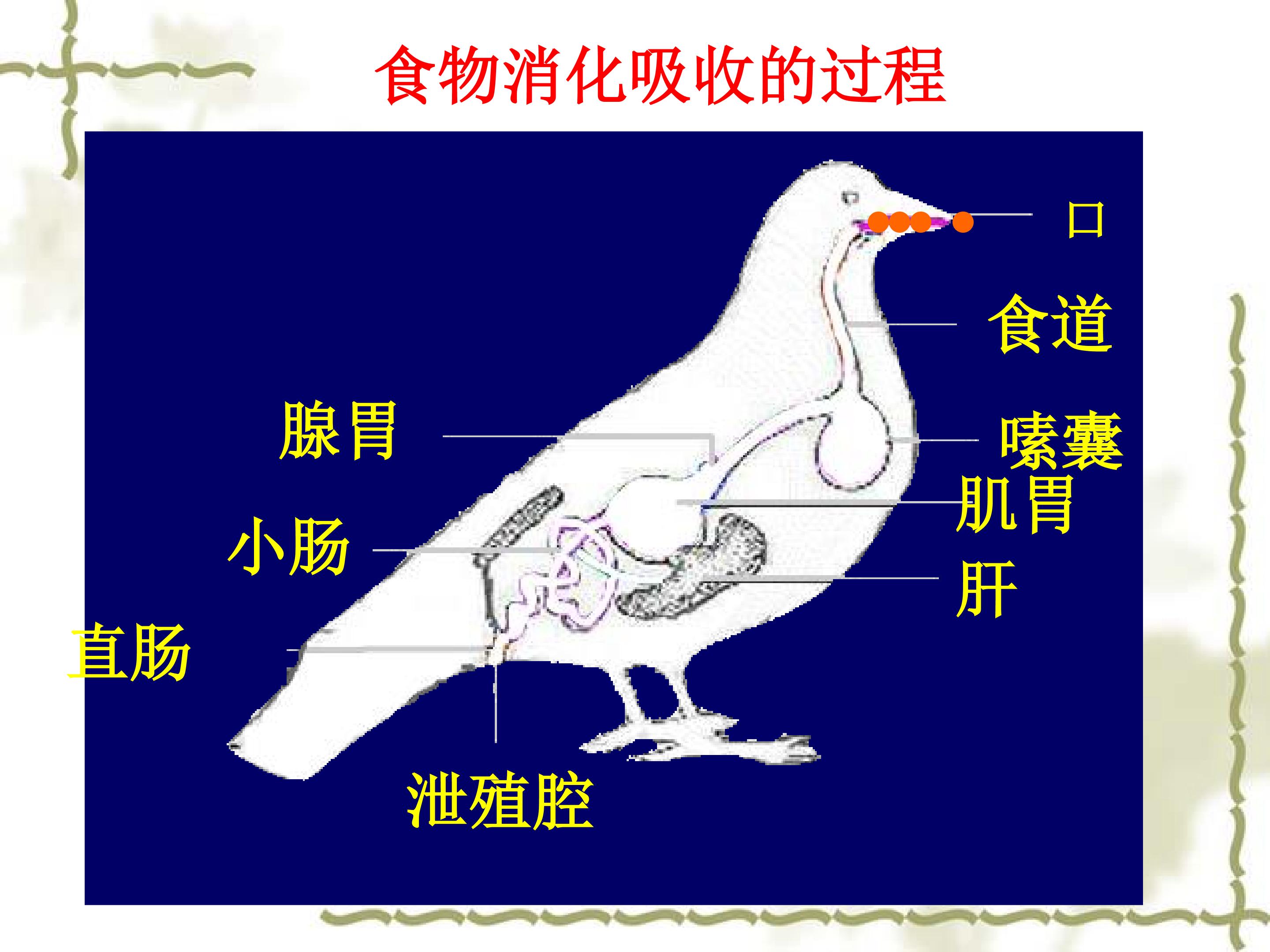 食物消化吸收的过程

口

食道

腺胃

嗉囊

肌胃

小肠

肝

直肠

泄殖腔